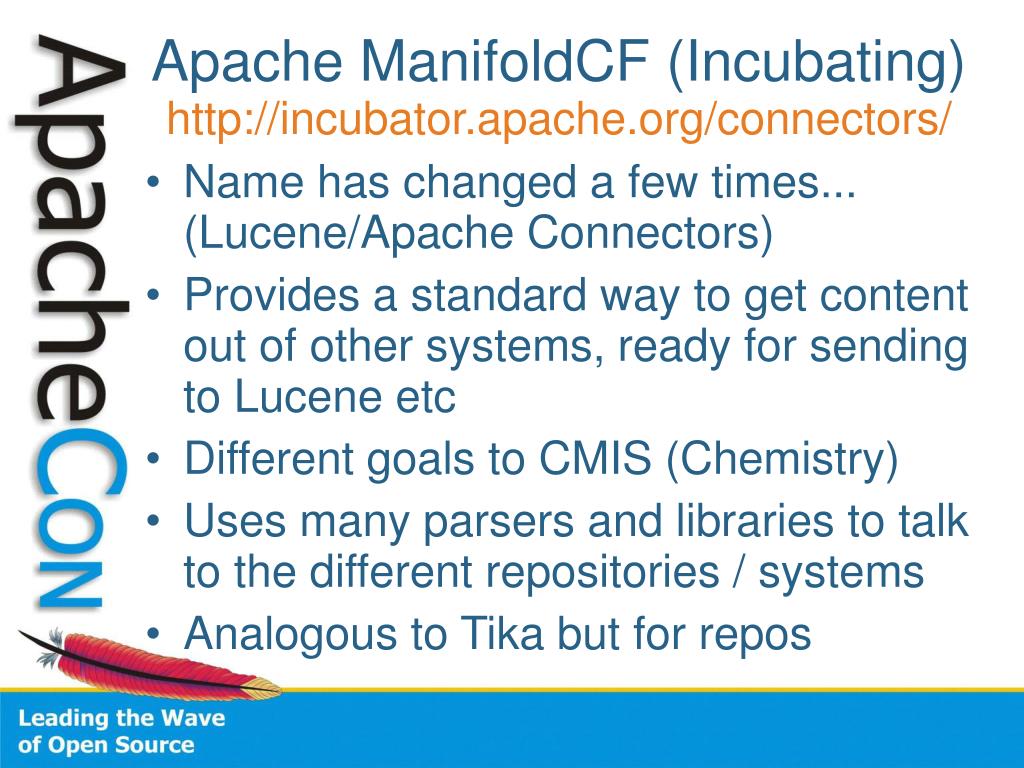 ApacheCon

Apache ManifoldCF (Incubating)
http://incubator.apache.org/connectors/

• Name has changed a few times... (Lucene/Apache Connectors)
• Provides a standard way to get content out of other systems, ready for sending to Lucene etc
• Different goals to CMIS (Chemistry)
• Uses many parsers and libraries to talk to the different repositories / systems
• Analogous to Tika but for repos

Leading the Wave of Open Source